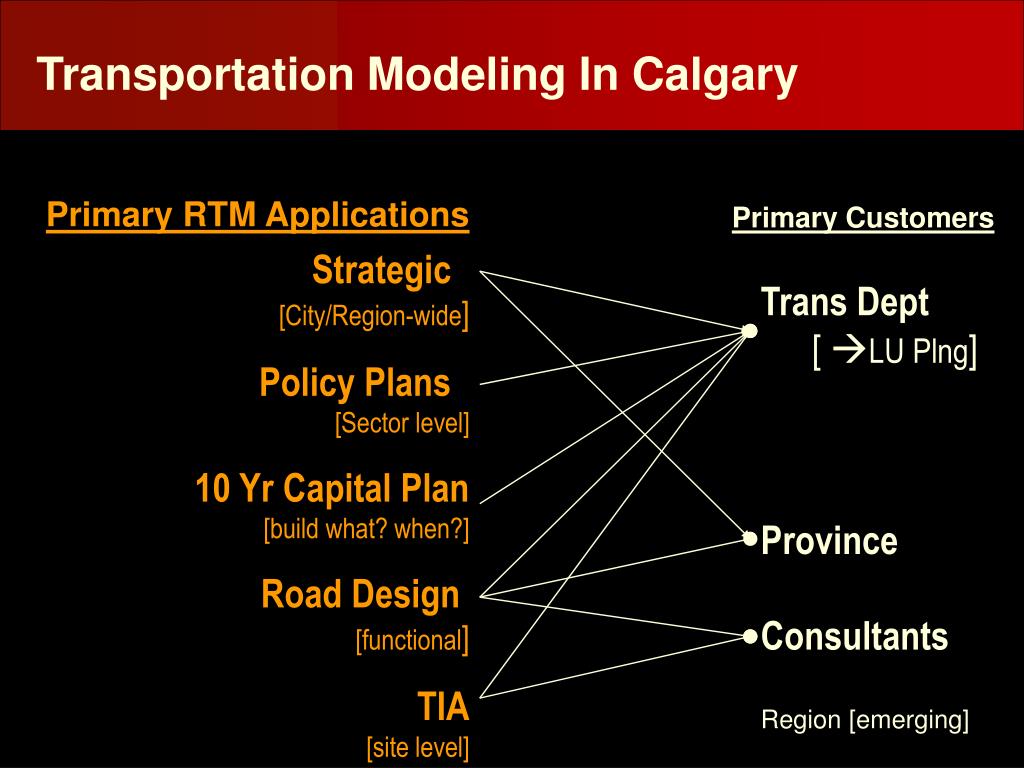 Transportation Modeling In Calgary

Primary RTM Applications

Strategic
[City/Region-wide]

Policy Plans
[Sector level]

10 Yr Capital Plan
[build what? when?]

Road Design
[functional]

TIA
[site level]

Primary Customers

Trans Dept
[ →LU Plng]

Province

Consultants

Region [emerging]